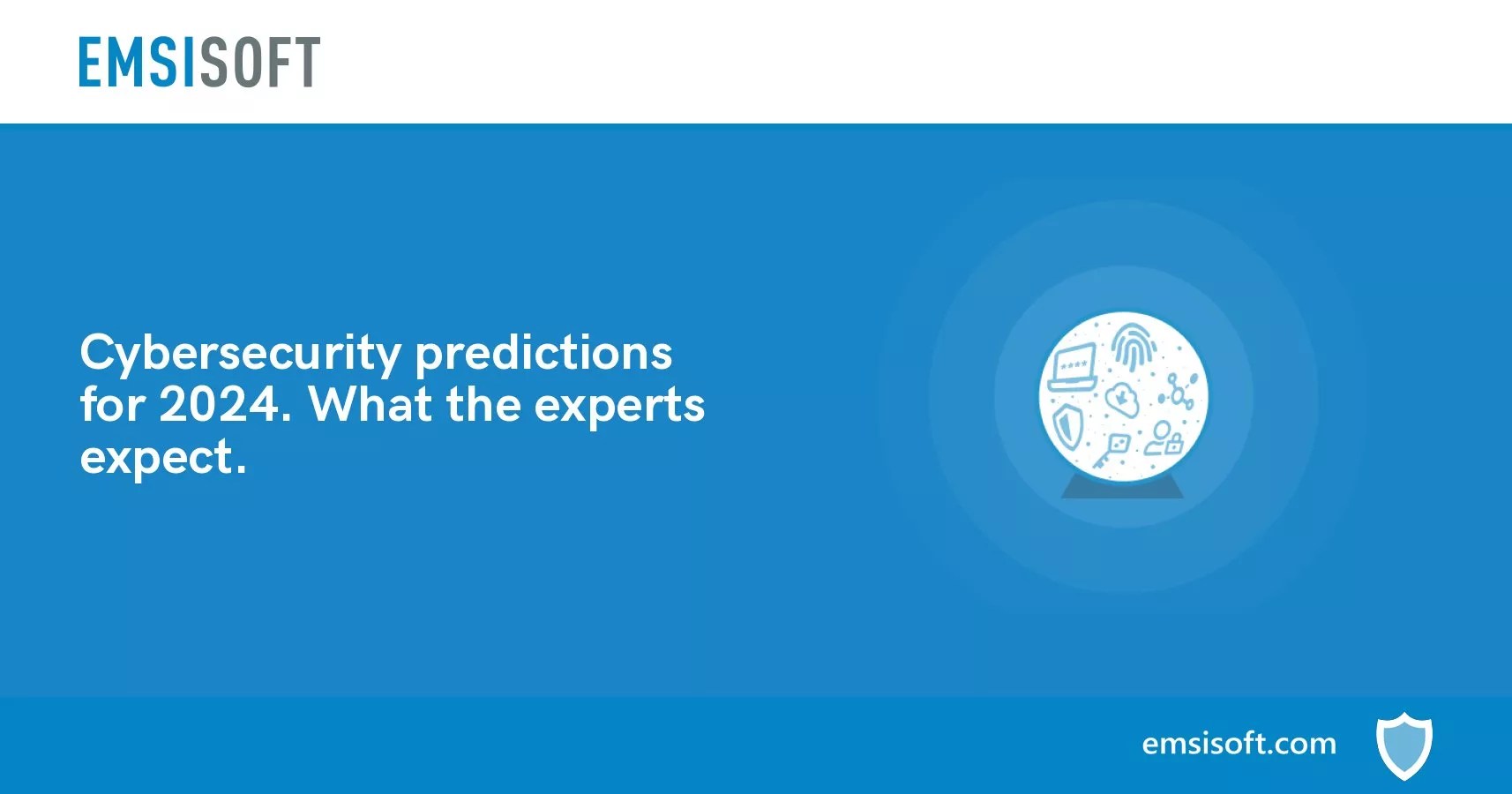 EMSISOFT

Cybersecurity predictions for 2024. What the experts expect.

emsisoft.com